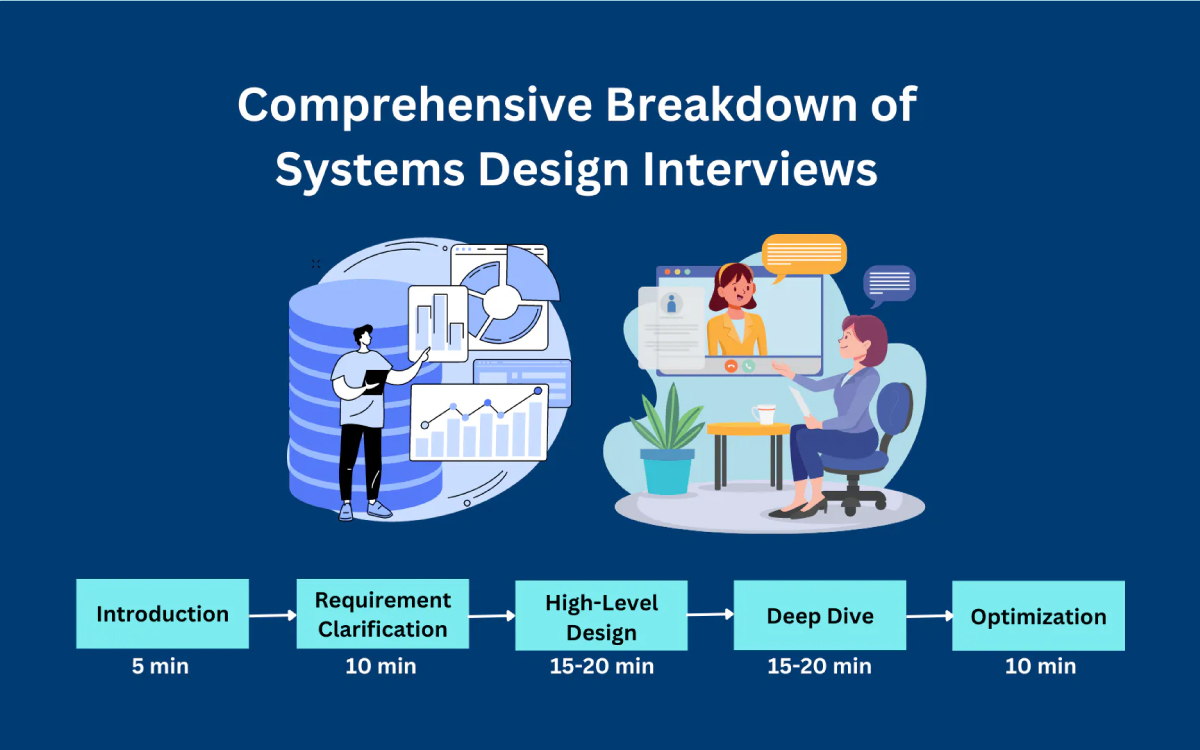 Comprehensive Breakdown of Systems Design Interviews

Introduction
5 min

Requirement Clarification
10 min

High-Level Design
15-20 min

Deep Dive
15-20 min

Optimization
10 min